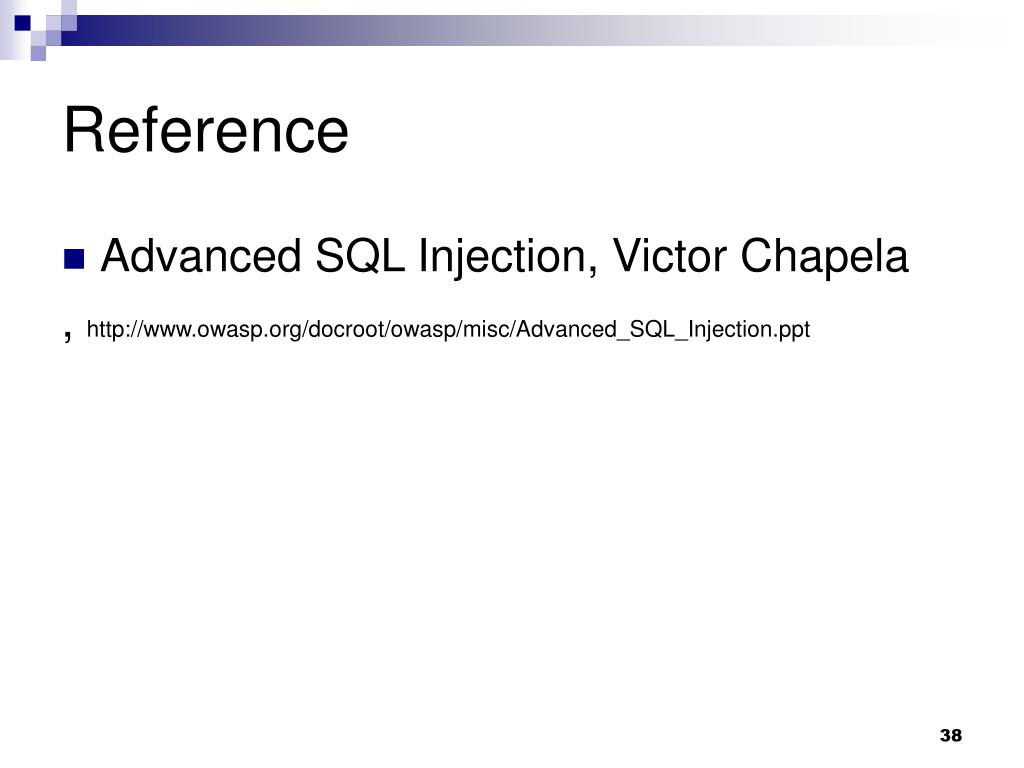 Reference

Advanced SQL Injection, Victor Chapela

, http://www.owasp.org/docroot/owasp/misc/Advanced_SQL_Injection.ppt

38